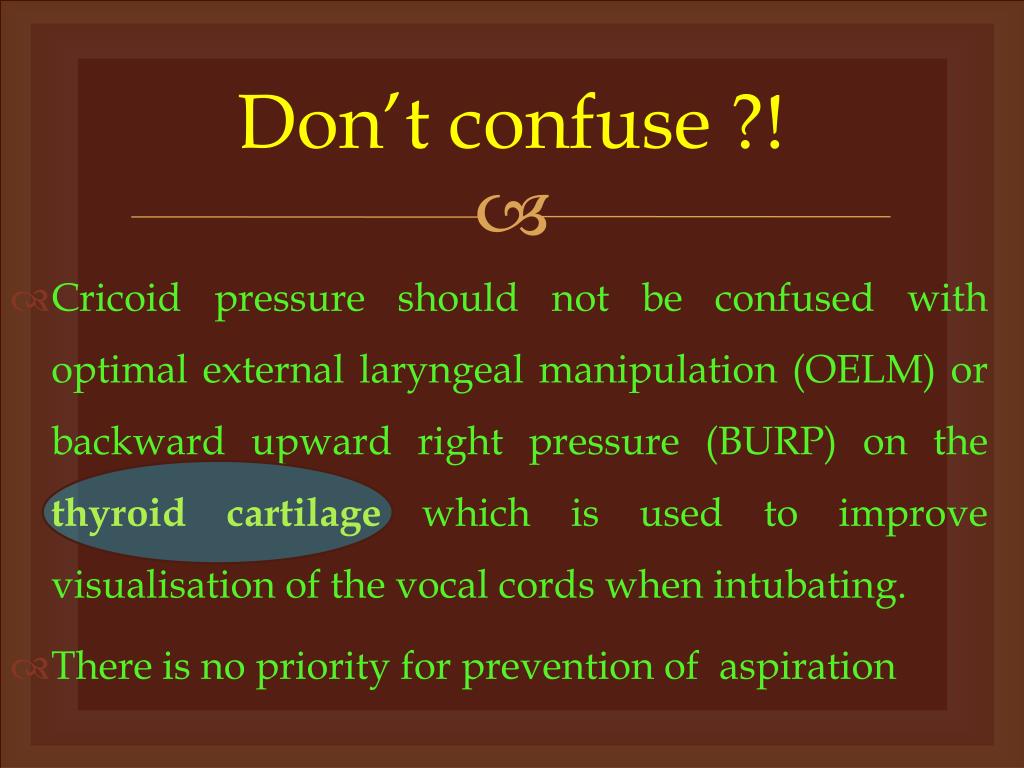 Don't confuse ?!

Cricoid pressure should not be confused with optimal external laryngeal manipulation (OELM) or backward upward right pressure (BURP) on the thyroid cartilage which is used to improve visualisation of the vocal cords when intubating.

There is no priority for prevention of aspiration